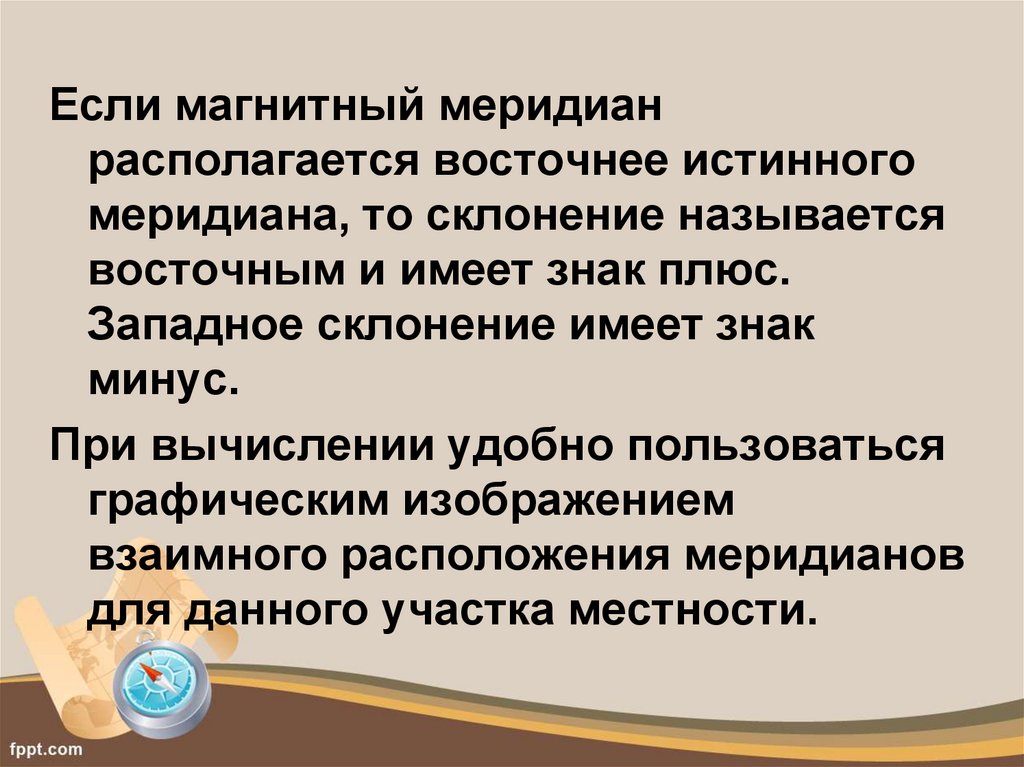 Если магнитный меридиан располагается восточнее истинного меридиана, то склонение называется восточным и имеет знак плюс. Западное склонение имеет знак минус.

При вычислении удобно пользоваться графическим изображением взаимного расположения меридианов для данного участка местности.

fppt.com